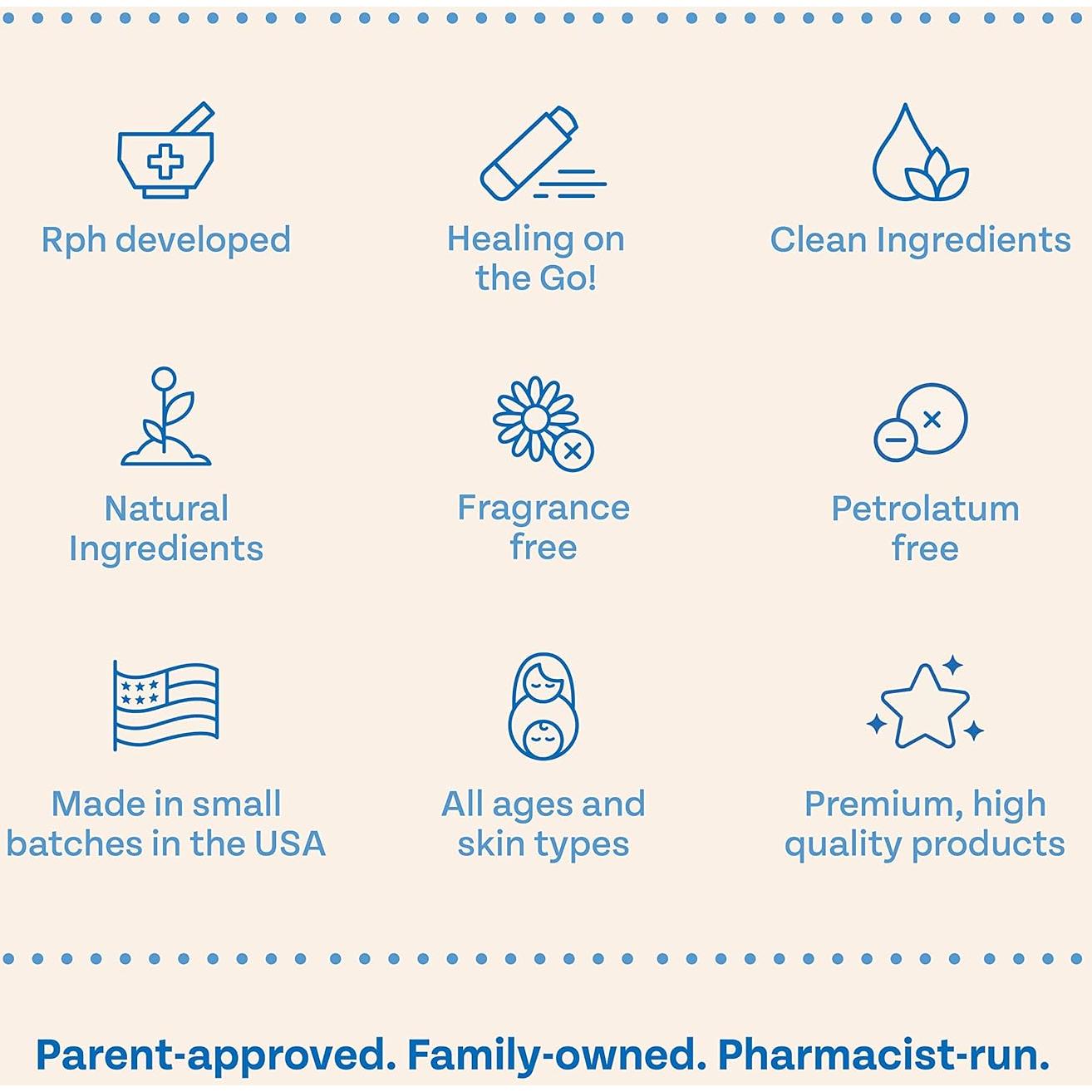 Rph developed

Healing on the Go!

Clean Ingredients

Natural Ingredients

Fragrance free

Petrolatum free

Made in small batches in the USA

All ages and skin types

Premium, high quality products

Parent-approved. Family-owned. Pharmacist-run.